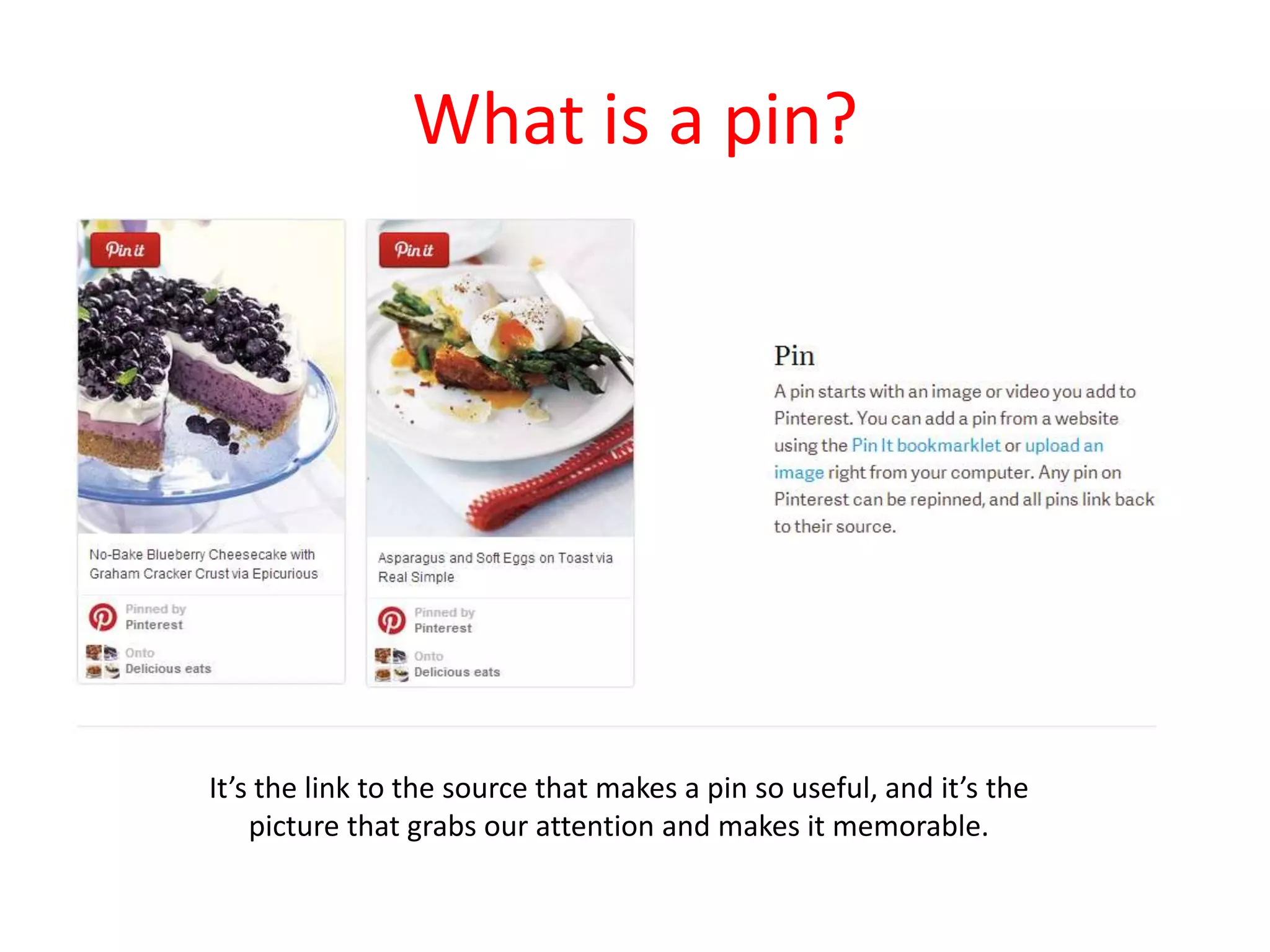 What is a pin?

Pin it

No-Bake Blueberry Cheesecake with Graham Cracker Crust via Epicurious

Pinned by
Pinterest

Onto
Delicious eats

Pin it

Asparagus and Soft Eggs on Toast via Real Simple

Pinned by
Pinterest

Onto
Delicious eats

Pin

A pin starts with an image or video you add to Pinterest. You can add a pin from a website using the Pin It bookmarklet or upload an image right from your computer. Any pin on Pinterest can be repinned, and all pins link back to their source.

It's the link to the source that makes a pin so useful, and it's the picture that grabs our attention and makes it memorable.